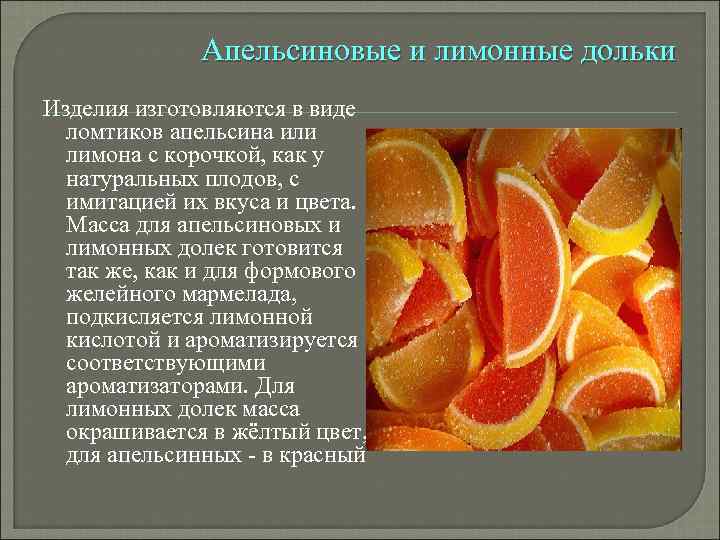 Апельсиновые и лимонные дольки

Изделия изготовляются в виде ломтиков апельсина или лимона с корочкой, как у натуральных плодов, с имитацией их вкуса и цвета. Масса для апельсиновых и лимонных долек готовится так же, как и для формового желейного мармелада, подкисляется лимонной кислотой и ароматизируется соответствующими ароматизаторами. Для лимонных долек масса окрашивается в жёлтый цвет, для апельсинных - в красный